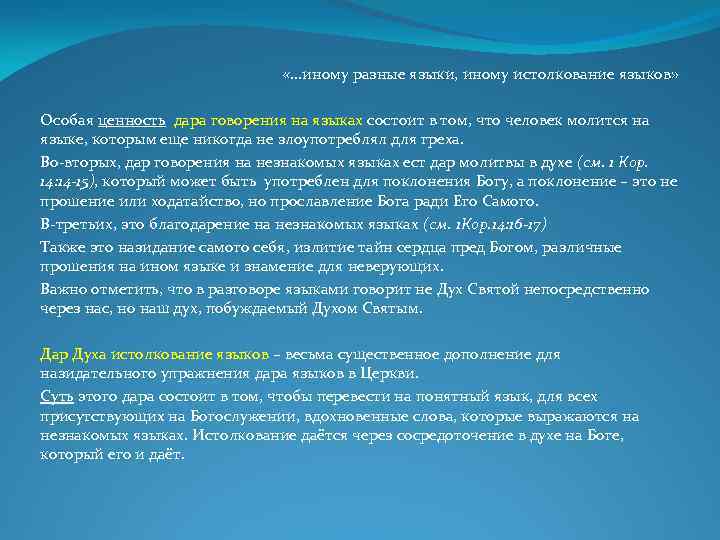 «...иному разные языки, иному истолкование языков»

Особая ценность дара говорения на языках состоит в том, что человек молится на языке, которым еще никогда не злоупотреблял для греха.

Во-вторых, дар говорения на незнакомых языках ест дар молитвы в духе (см. 1 Кор. 14:14-15), который может быть употреблен для поклонения Богу, а поклонение – это не прошение или ходатайство, но прославление Бога ради Его Самого.

В-третьих, это благодарение на незнакомых языках (см. 1Кор.14:16-17)

Также это назидание самого себя, излитие тайн сердца пред Богом, различные прошения на ином языке и знамение для неверующих.

Важно отметить, что в разговоре языками говорит не Дух Святой непосредственно через нас, но наш дух, побуждаемый Духом Святым.

Дар Духа истолкование языков – весьма существенное дополнение для назидательного упражнения дара языков в Церкви.

Суть этого дара состоит в том, чтобы перевести на понятный язык, для всех присутствующих на Богослужении, вдохновенные слова, которые выражаются на незнакомых языках. Истолкование даётся через сосредоточение в духе на Боге, который его и даёт.